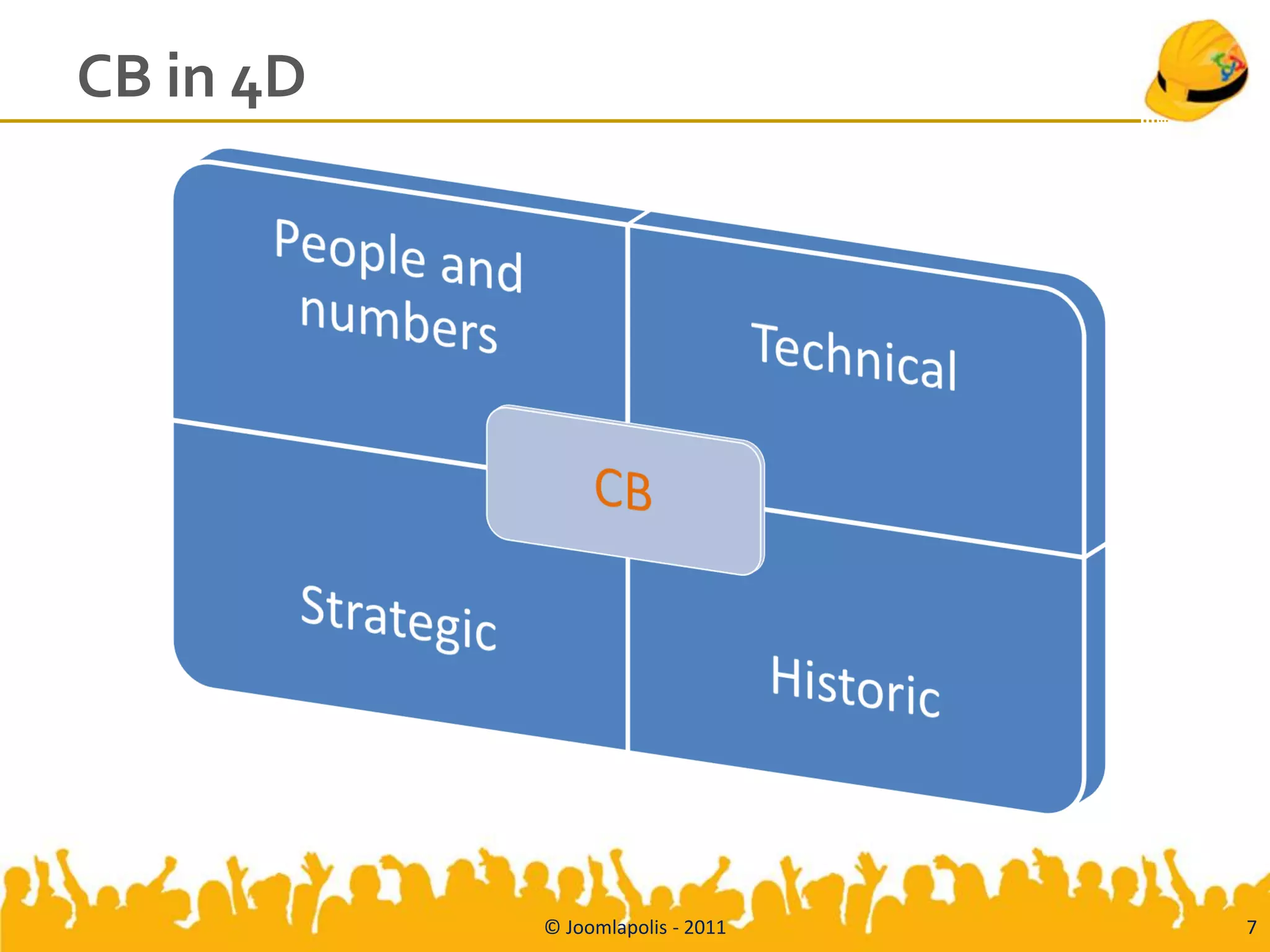 CB in 4D

People and numbers

Technical

CB

Strategic

Historic

© Joomlapolis - 2011

7